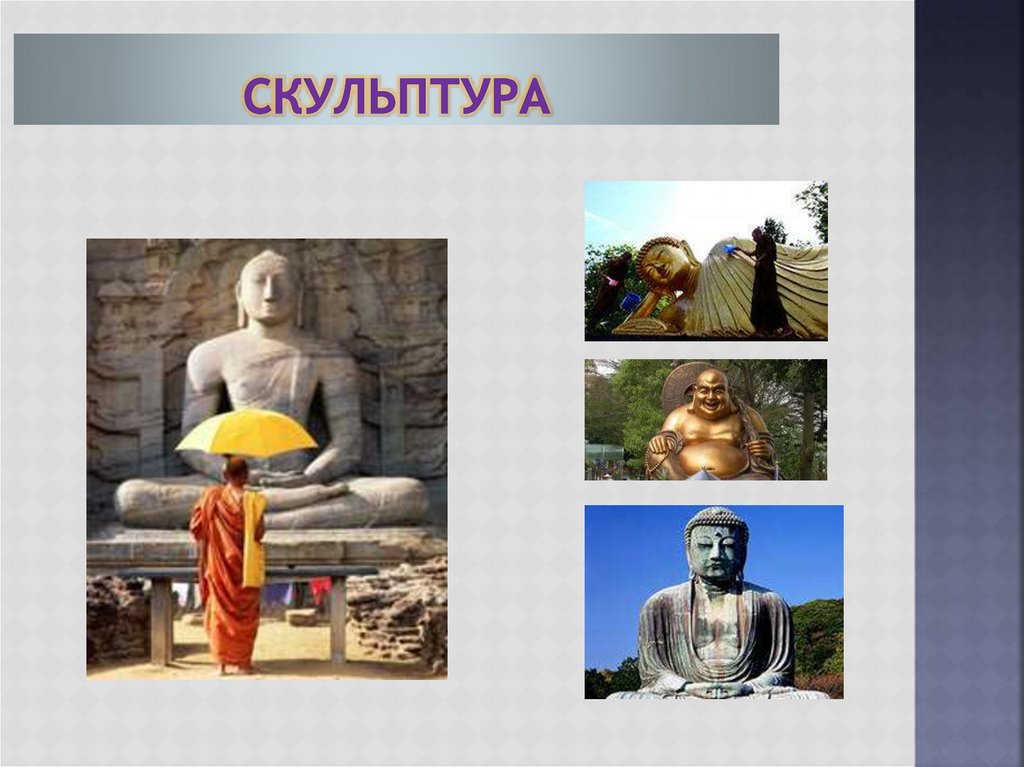 СКУЛЬПТУРА